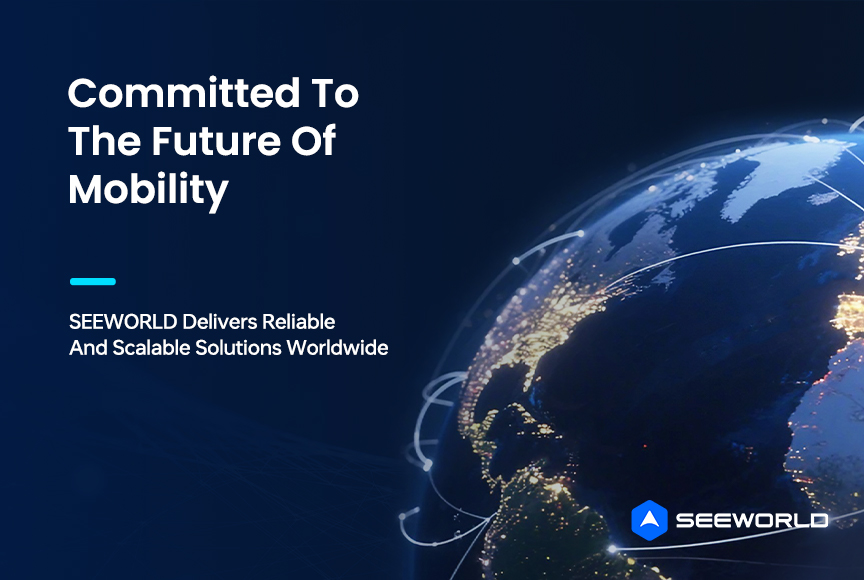 Committed To The Future Of Mobility

SEEWORLD Delivers Reliable And Scalable Solutions Worldwide

SEEWORLD